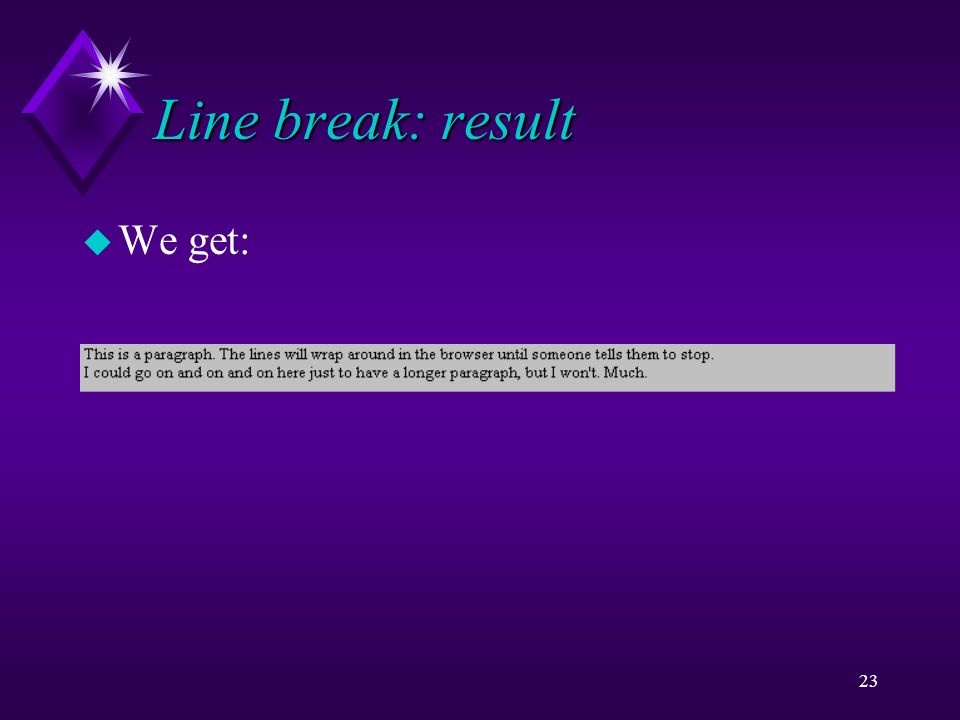 Line break: result

We get:

This is a paragraph. The lines will wrap around in the browser until someone tells them to stop.
I could go on and on and on here just to have a longer paragraph, but I won't. Much.

23